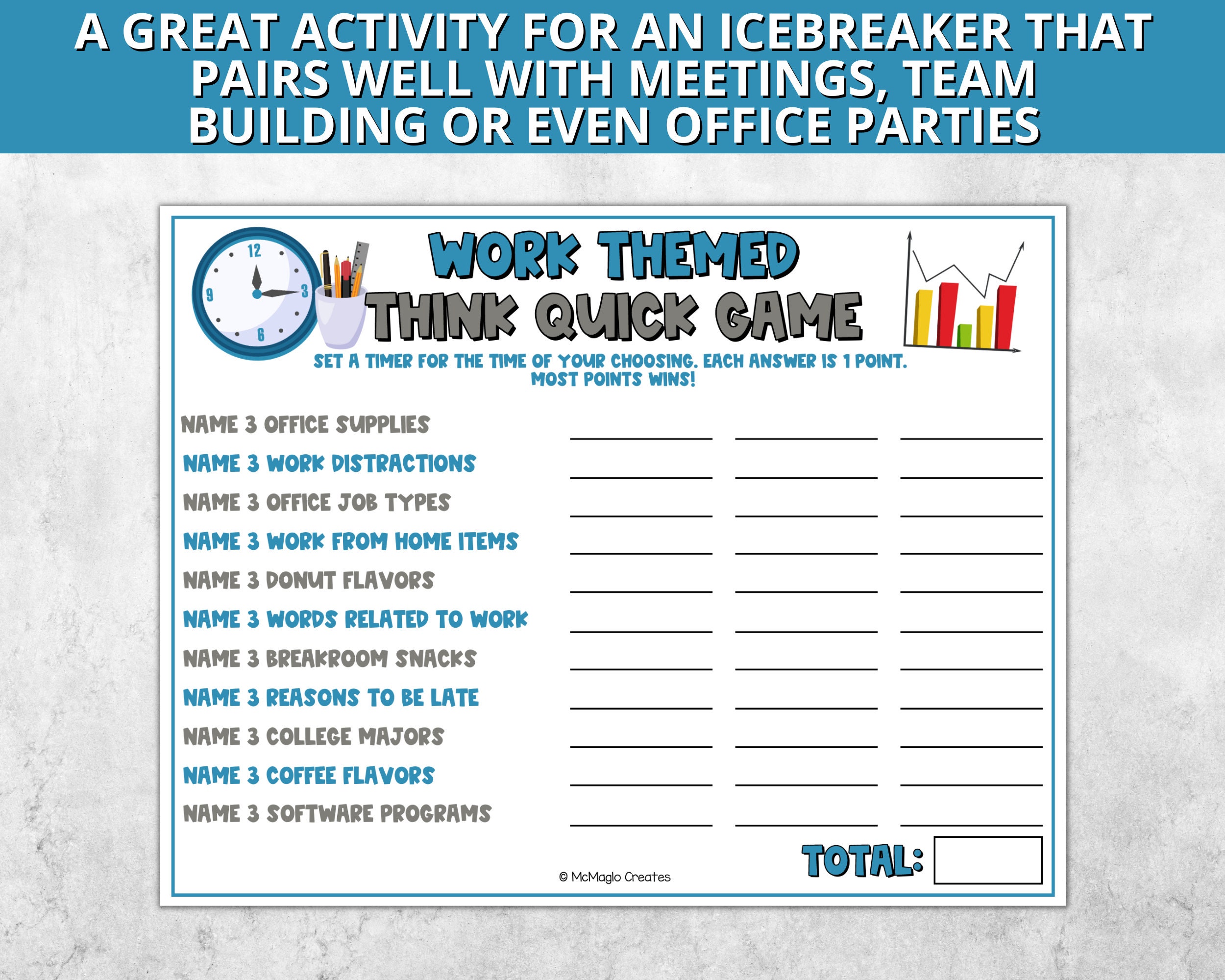 A GREAT ACTIVITY FOR AN ICEBREAKER THAT PAIRS WELL WITH MEETINGS, TEAM BUILDING OR EVEN OFFICE PARTIES

12
3
6
9

WORK THEMED
THINK QUICK GAME

SET A TIMER FOR THE TIME OF YOUR CHOOSING. EACH ANSWER IS 1 POINT. MOST POINTS WINS!

NAME 3 OFFICE SUPPLIES
NAME 3 WORK DISTRACTIONS
NAME 3 OFFICE JOB TYPES
NAME 3 WORK FROM HOME ITEMS
NAME 3 DONUT FLAVORS
NAME 3 WORDS RELATED TO WORK
NAME 3 BREAKROOM SNACKS
NAME 3 REASONS TO BE LATE
NAME 3 COLLEGE MAJORS
NAME 3 COFFEE FLAVORS
NAME 3 SOFTWARE PROGRAMS

TOTAL:

© McMaglo Creates